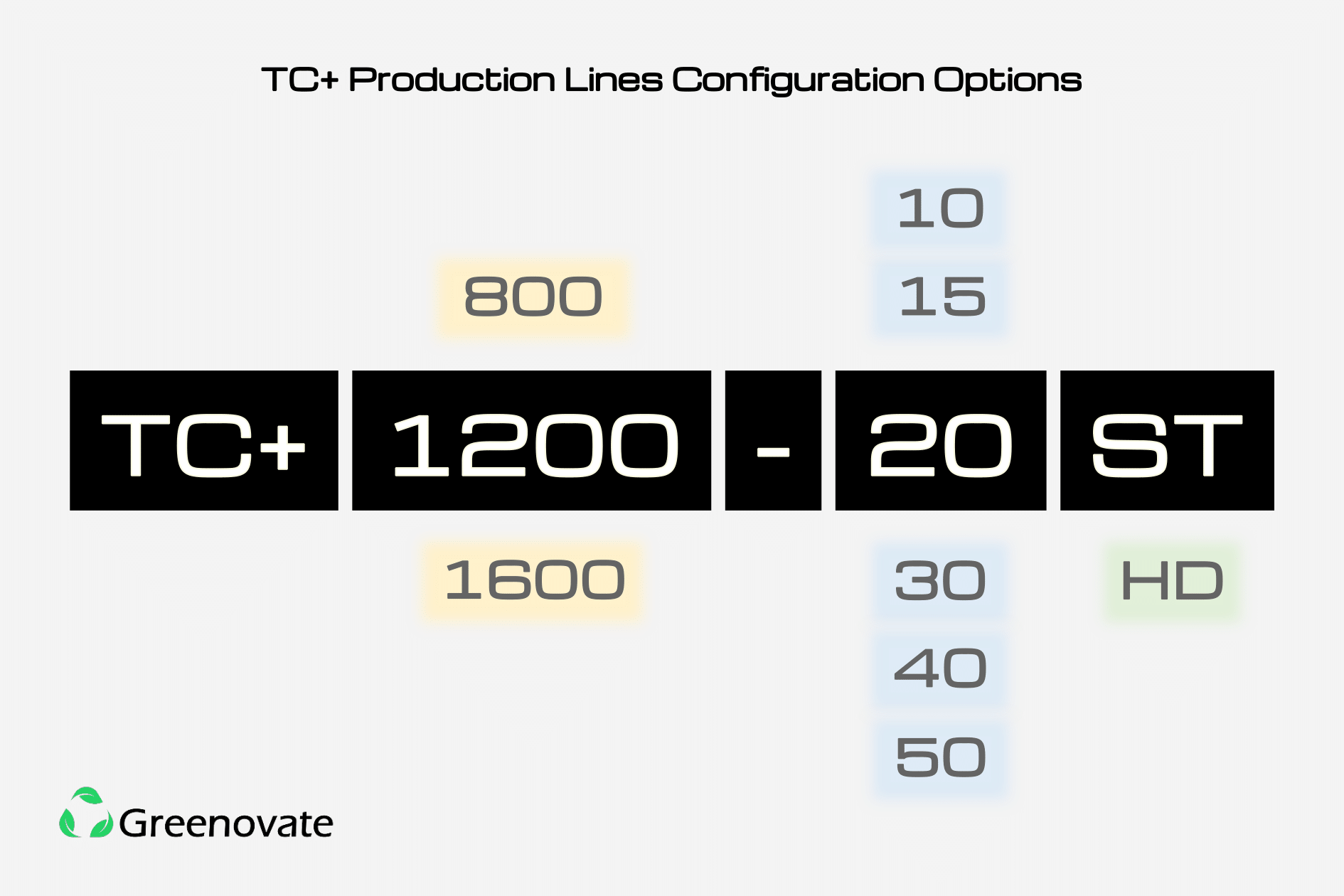 TC+ Production Lines Configuration Options

10

800

15

TC+ 1200 - 20 ST

1600

30

HD

40

50

Greenovate